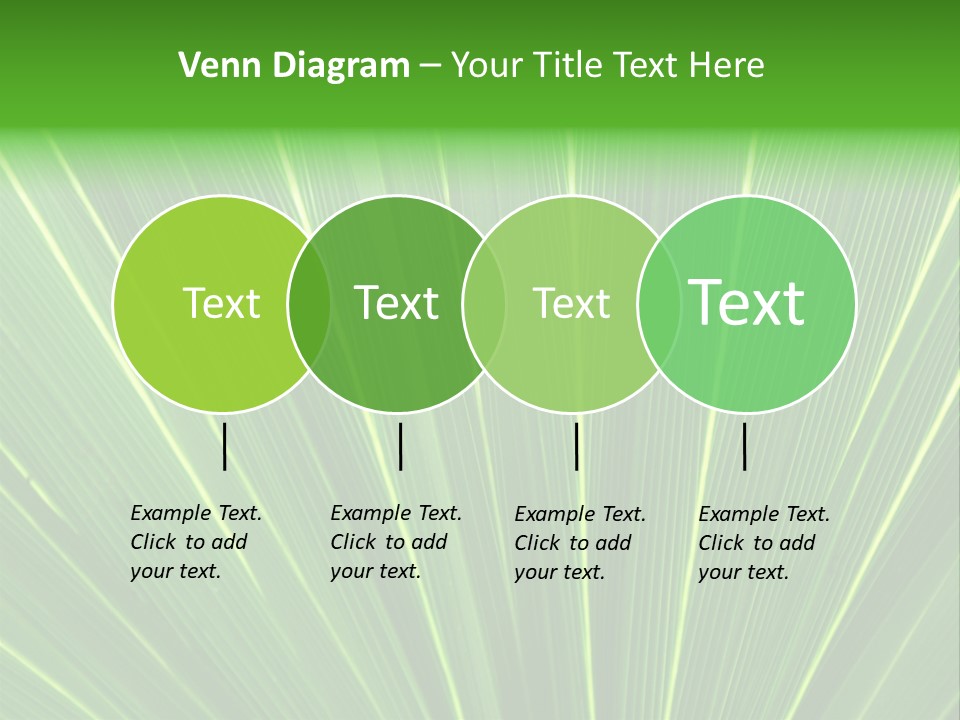 Venn Diagram – Your Title Text Here

Text

Text

Text

Text

Example Text. Click to add your text.

Example Text. Click to add your text.

Example Text. Click to add your text.

Example Text. Click to add your text.